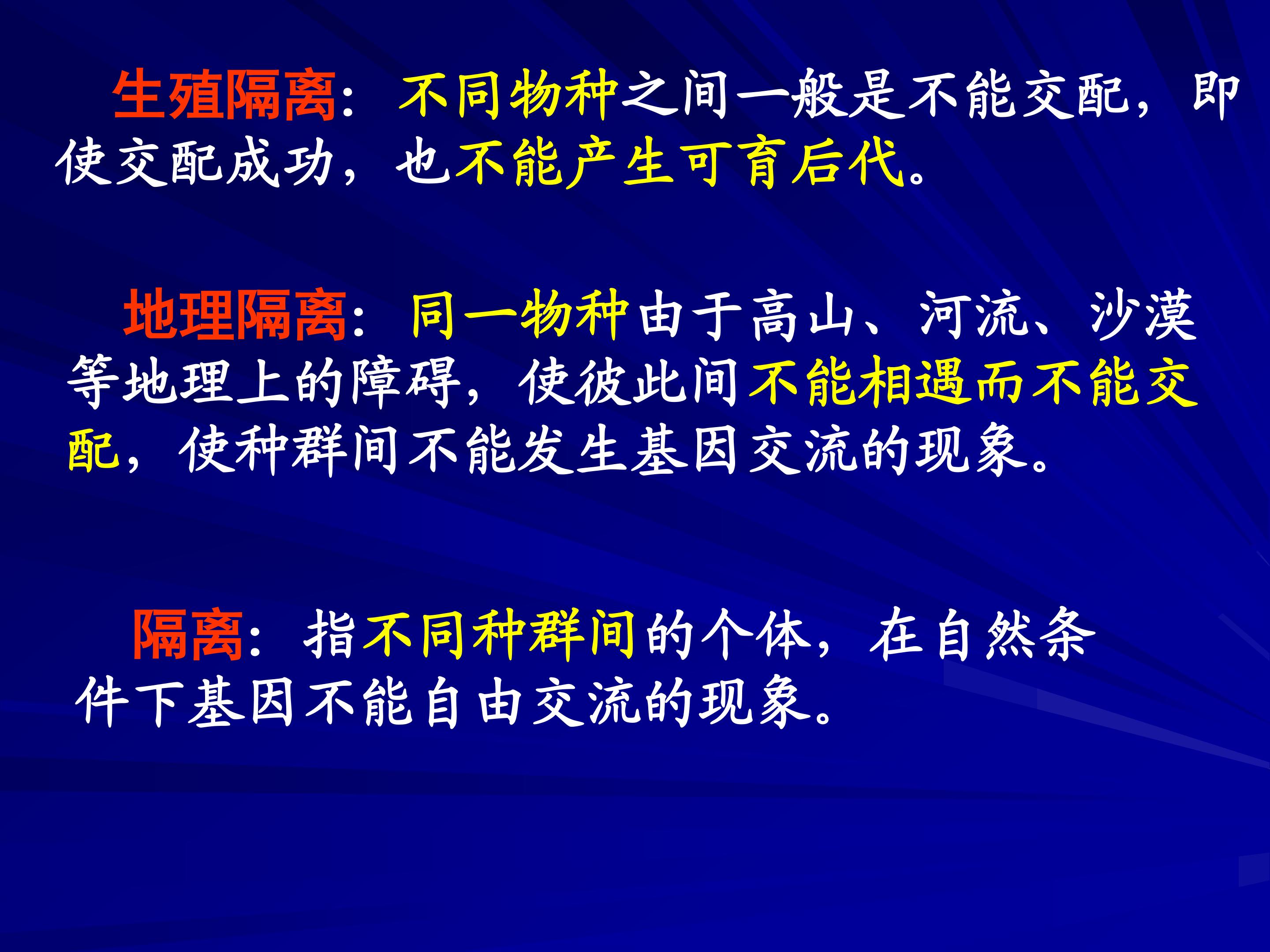 生殖隔离：不同物种之间一般是不能交配，即使交配成功，也不能产生可育后代。

地理隔离：同一物种由于高山、河流、沙漠等地理上的障碍，使彼此间不能相遇而不能交配，使种群间不能发生基因交流的现象。

隔离：指不同种群间的个体，在自然条件下基因不能自由交流的现象。